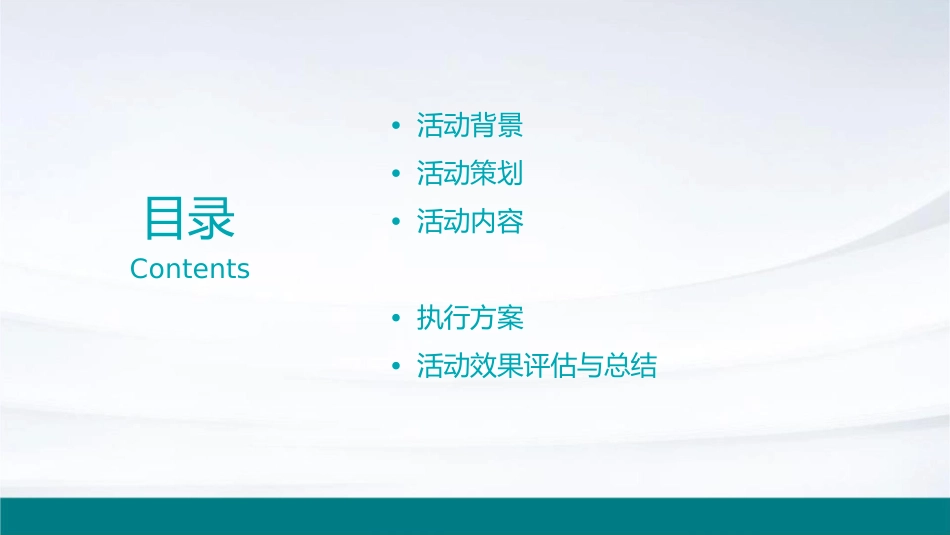 目录
Contents

• 活动背景
• 活动策划
• 活动内容

• 执行方案
• 活动效果评估与总结